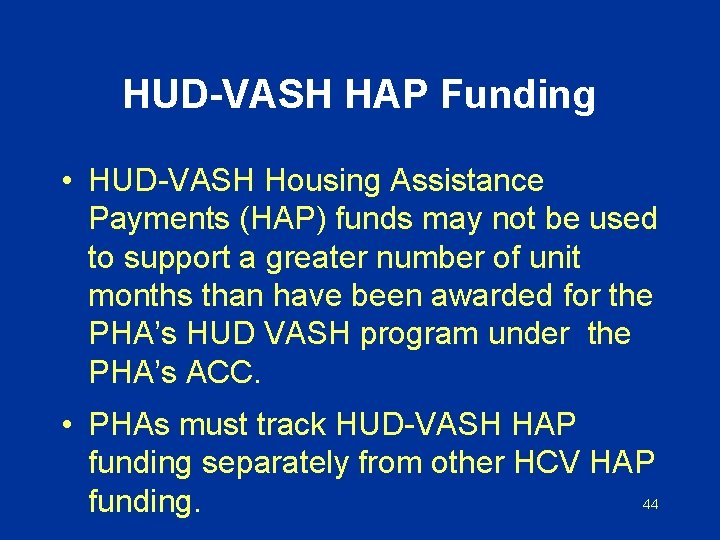 HUD-VASH HAP Funding

• HUD-VASH Housing Assistance Payments (HAP) funds may not be used to support a greater number of unit months than have been awarded for the PHA's HUD VASH program under the PHA's ACC.

• PHAs must track HUD-VASH HAP funding separately from other HCV HAP funding.

44